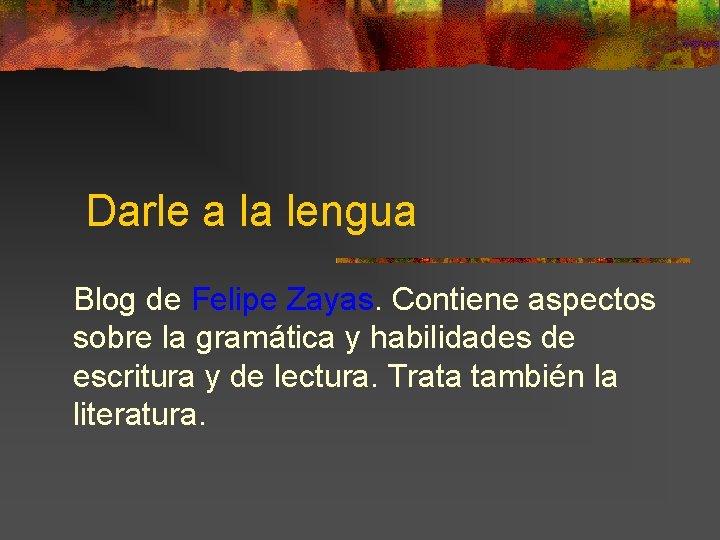 Darle a la lengua

Blog de Felipe Zayas. Contiene aspectos sobre la gramática y habilidades de escritura y de lectura. Trata también la literatura.